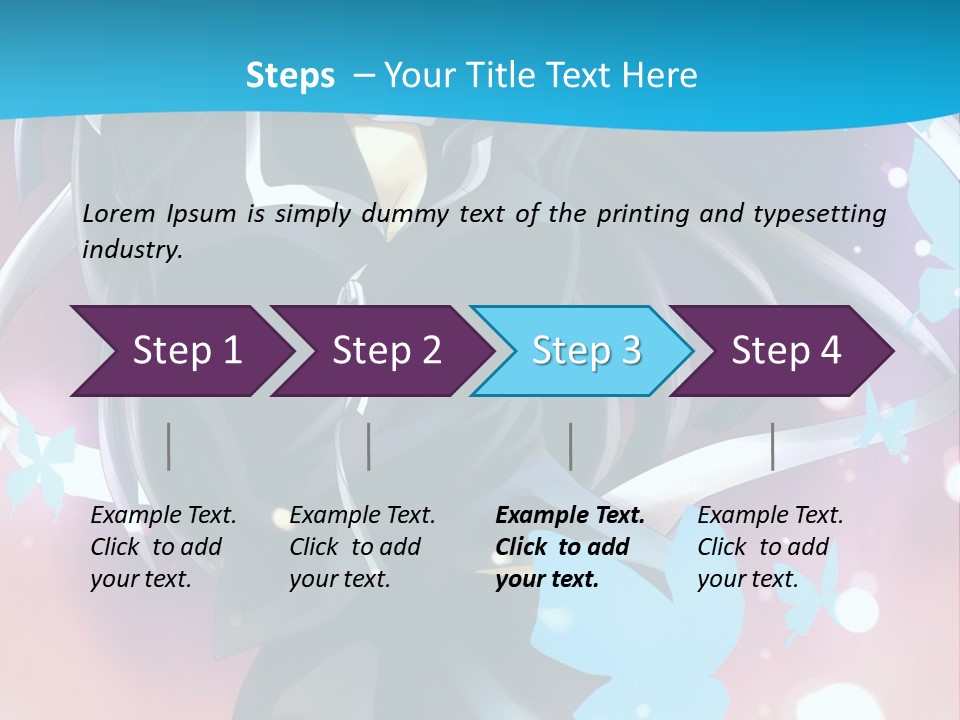 Steps – Your Title Text Here

Lorem Ipsum is simply dummy text of the printing and typesetting industry.

Step 1

Step 2

Step 3

Step 4

Example Text. Click to add your text.

Example Text. Click to add your text.

Example Text. Click to add your text.

Example Text. Click to add your text.